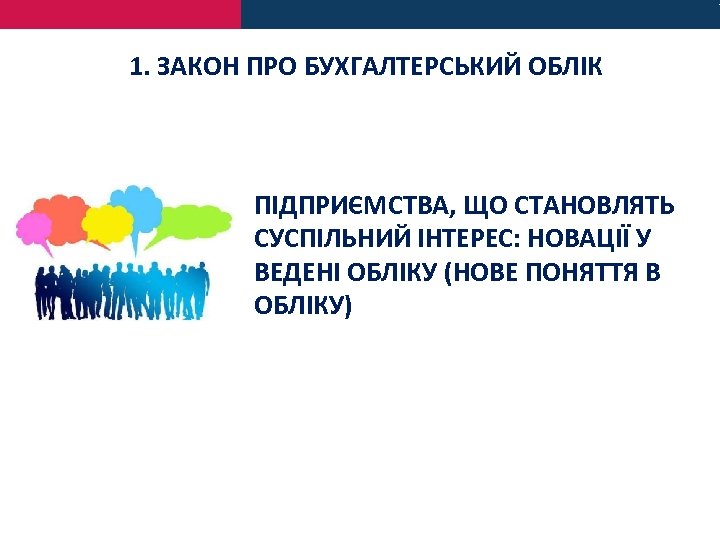 1. ЗАКОН ПРО БУХГАЛТЕРСЬКИЙ ОБЛІК

ПІДПРИЄМСТВА, ЩО СТАНОВЛЯТЬ СУСПІЛЬНИЙ ІНТЕРЕС: НОВАЦІЇ У ВЕДЕНІ ОБЛІКУ (НОВЕ ПОНЯТТЯ В ОБЛІКУ)